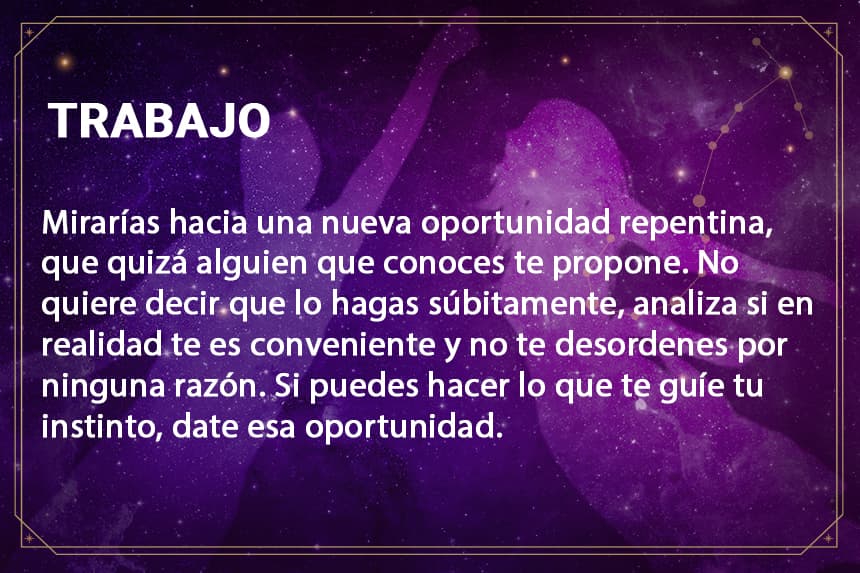 TRABAJO

Mirarías hacia una nueva oportunidad repentina, que quizá alguien que conoces te propone. No quiere decir que lo hagas súbitamente, analiza si en realidad te es conveniente y no te desordenes por ninguna razón. Si puedes hacer lo que te guíe tu instinto, date esa oportunidad.